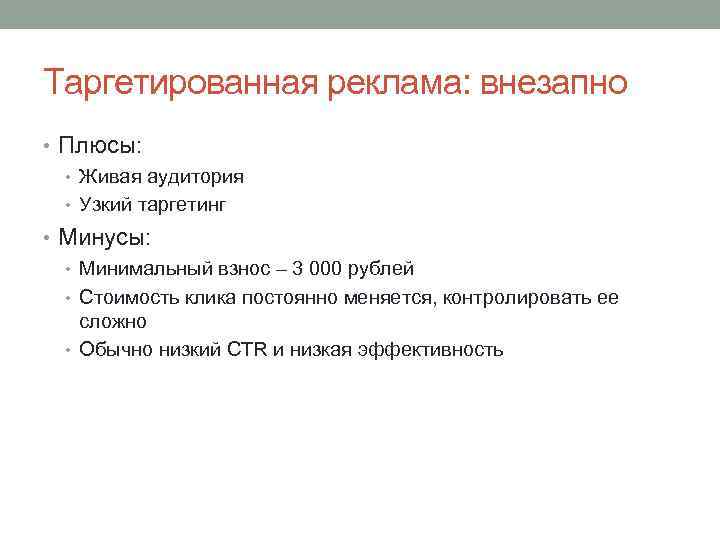 Таргетированная реклама: внезапно

• Плюсы:
  • Живая аудитория
  • Узкий таргетинг
• Минусы:
  • Минимальный взнос – 3 000 рублей
  • Стоимость клика постоянно меняется, контролировать ее сложно
  • Обычно низкий CTR и низкая эффективность